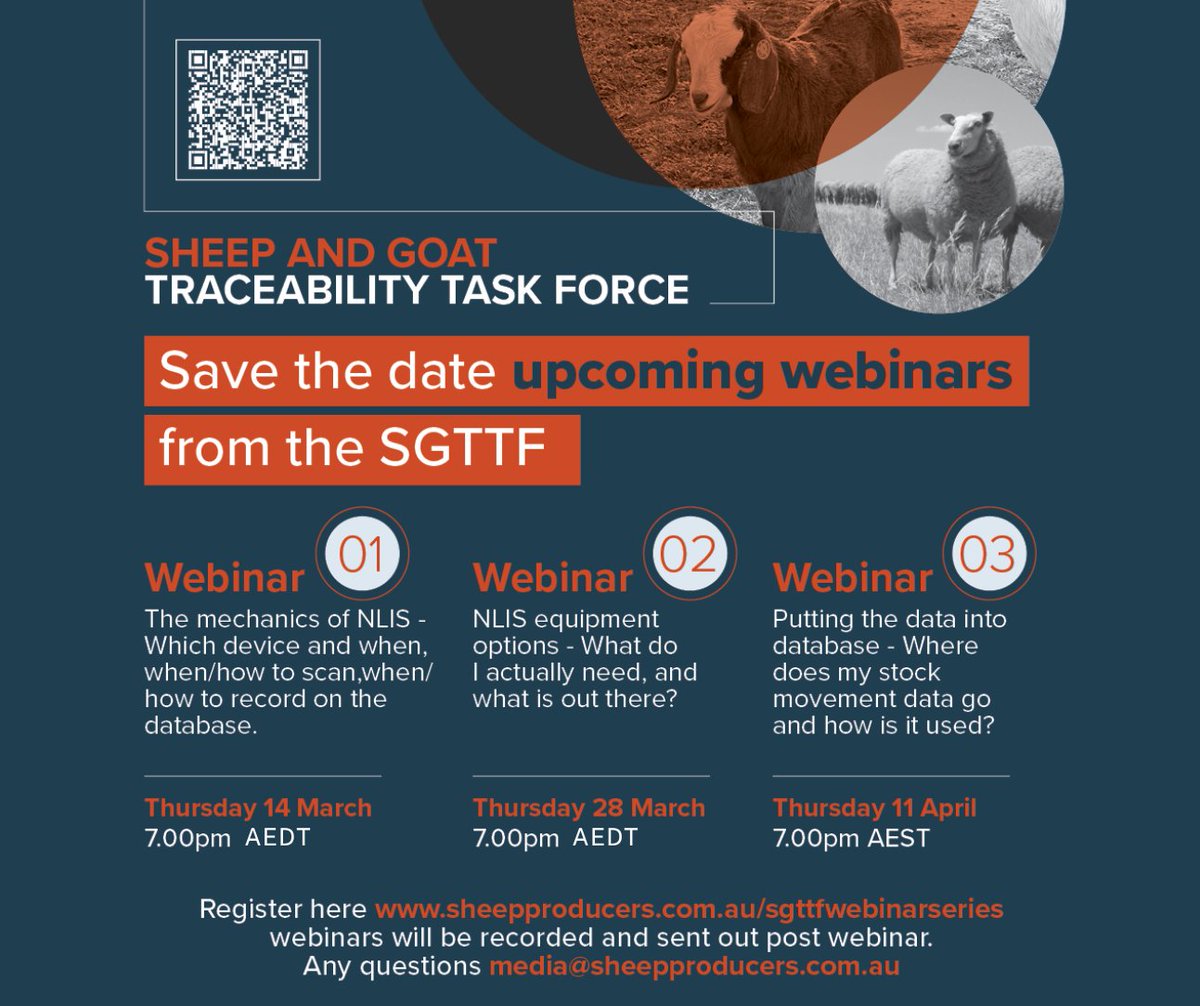 SHEEP AND GOAT
TRACEABILITY TASK FORCE

Save the date upcoming webinars from the SGTTF

Webinar 01
The mechanics of NLIS - Which device and when, when/how to scan,when/ how to record on the database.

Thursday 14 March
7.00pm AEDT

Webinar 02
NLIS equipment options - What do I actually need, and what is out there?

Thursday 28 March
7.00pm AEDT

Webinar 03
Putting the data into database - Where does my stock movement data go and how is it used?

Thursday 11 April
7.00pm AEST

Register here www.sheepproducers.com.au/sgttfwebinarseries
webinars will be recorded and sent out post webinar.
Any questions media@sheepproducers.com.au